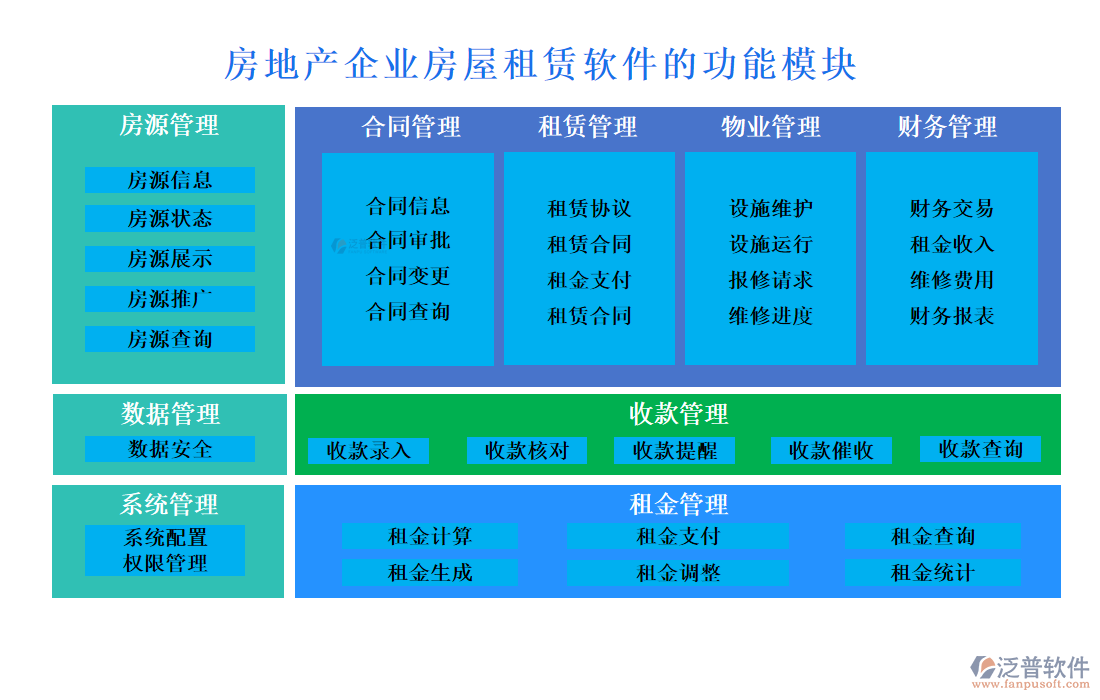 房地产企业房屋租赁软件的功能模块

房源管理
房源信息
房源状态
房源展示
房源推广
房源查询

合同管理
合同信息
合同审批
合同变更
合同查询

租赁管理
租赁协议
租赁合同
租金支付
租赁合同

物业管理
设施维护
设施运行
报修请求
维修进度

财务管理
财务交易
租金收入
维修费用
财务报表

数据管理
数据安全

收款管理
收款录入
收款核对
收款提醒
收款催收
收款查询

系统管理
系统配置
权限管理

租金管理
租金计算
租金支付
租金查询
租金生成
租金调整
租金统计

泛普软件
www.fanpusoft.com